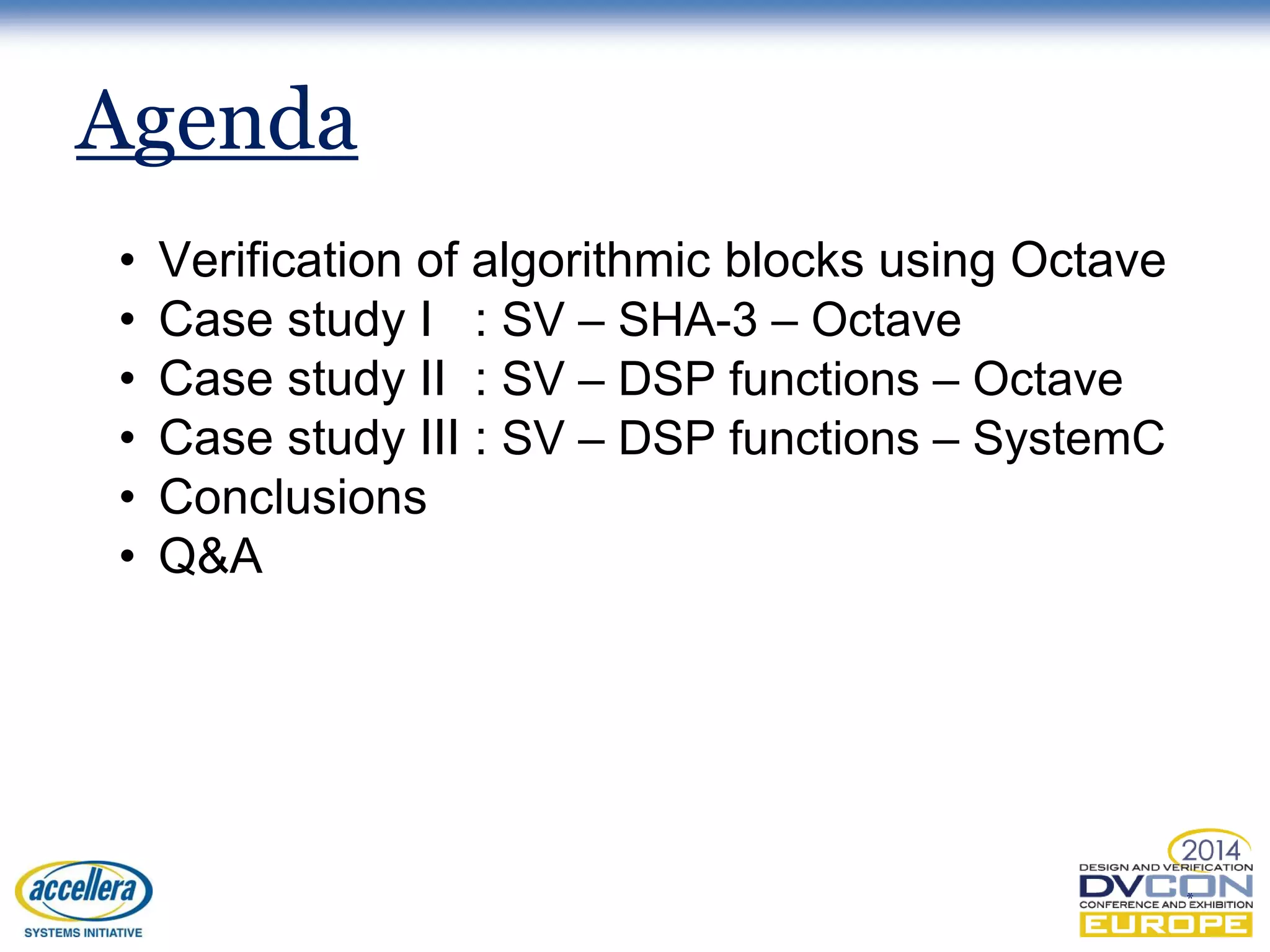 Agenda

• Verification of algorithmic blocks using Octave
• Case study I : SV – SHA-3 – Octave
• Case study II : SV – DSP functions – Octave
• Case study III : SV – DSP functions – SystemC
• Conclusions
• Q&A

accellera
SYSTEMS INITIATIVE

2014
DESIGN AND VERIFICATION
DVCON
CONFERENCE AND EXHIBITION
EUROPE